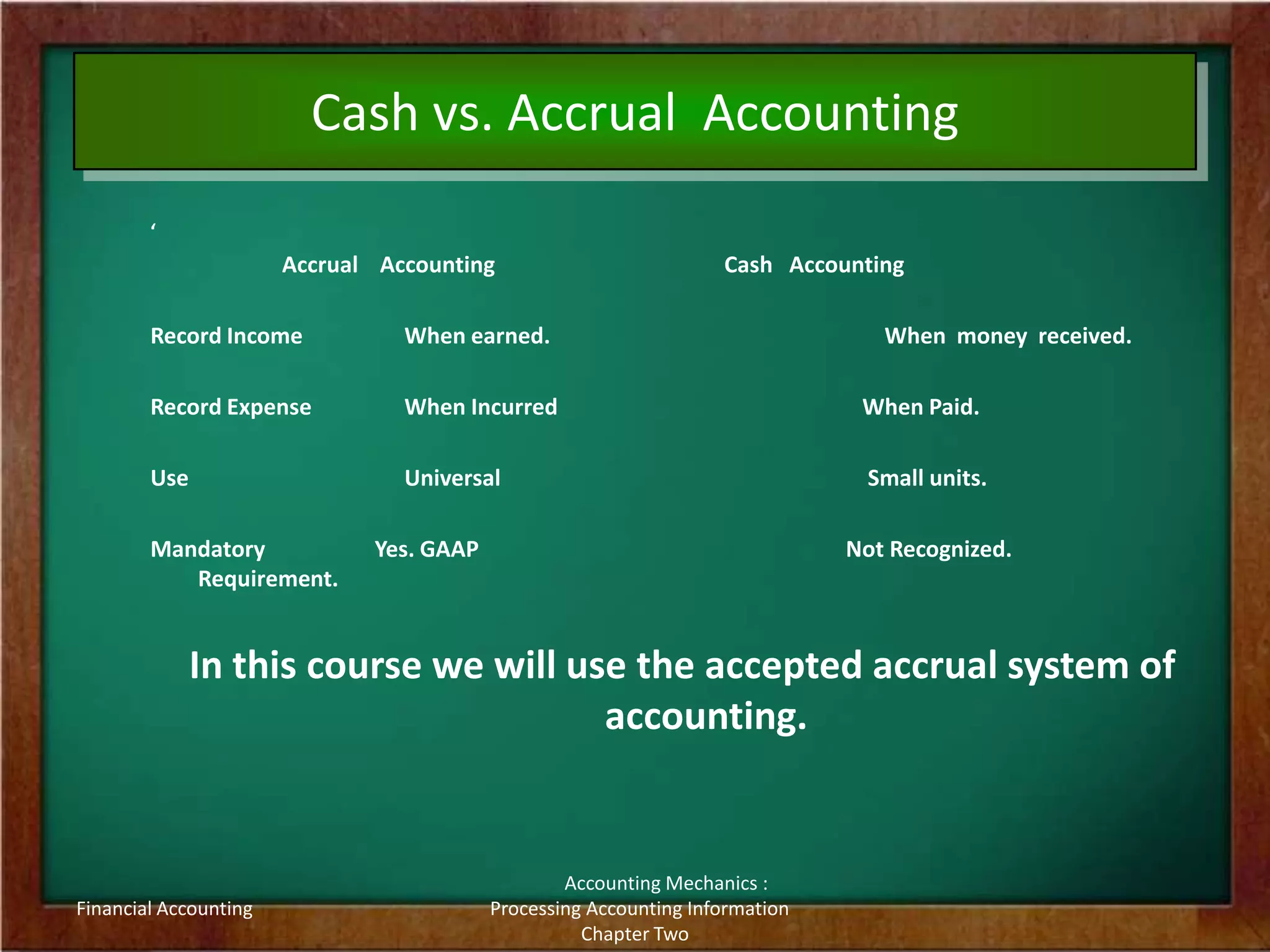 Cash vs. Accrual  Accounting

‘

|  | Accrual Accounting | Cash Accounting |
|---|---|---|
| Record Income | When earned. | When money received. |
| Record Expense | When Incurred | When Paid. |
| Use | Universal | Small units. |
| Mandatory Requirement. | Yes. GAAP | Not Recognized. |

In this course we will use the accepted accrual system of accounting.

Financial Accounting

Accounting Mechanics : Processing Accounting Information Chapter Two